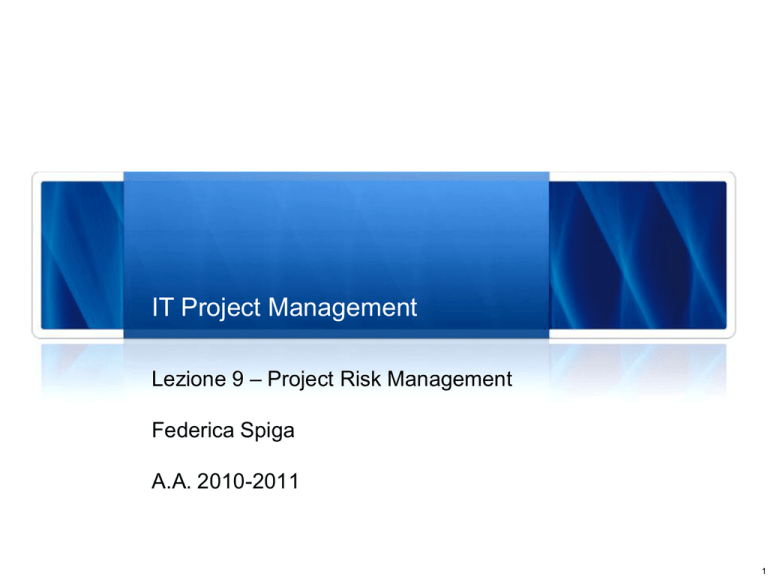 IT Project Management

Lezione 9 – Project Risk Management

Federica Spiga

A.A. 2010-2011

1